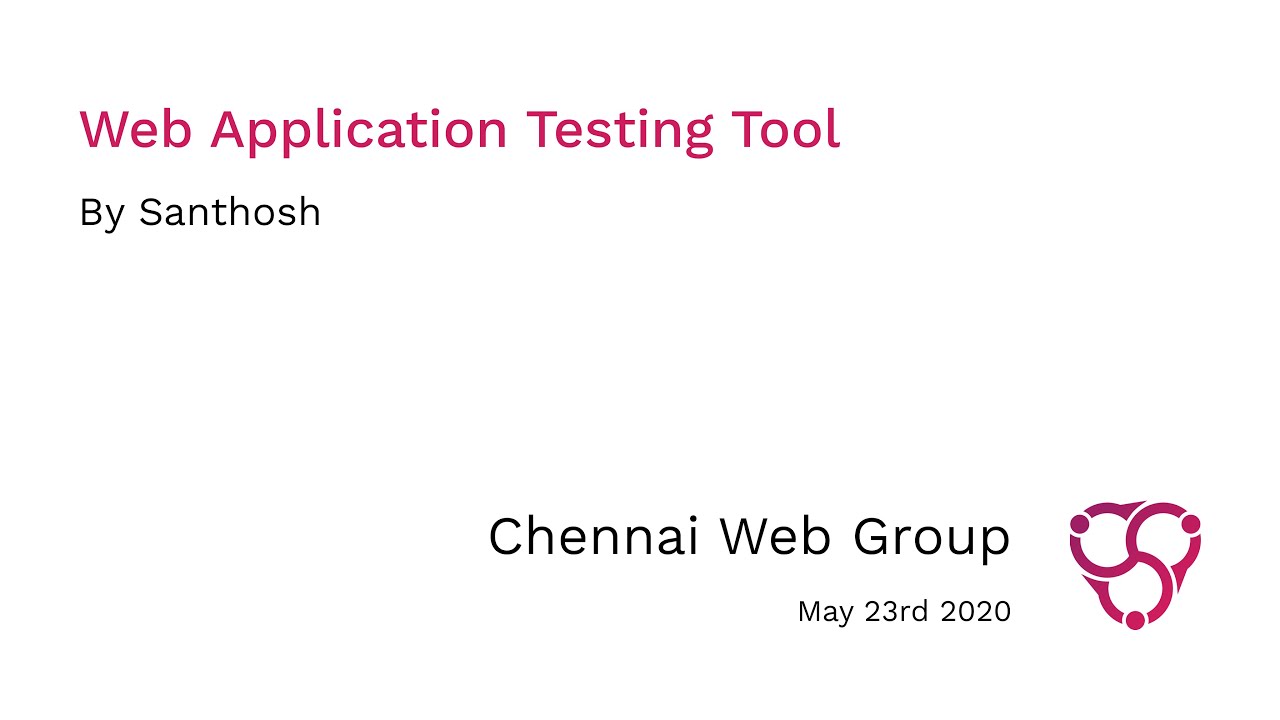 Web Application Testing Tool

By Santhosh

Chennai Web Group

May 23rd 2020